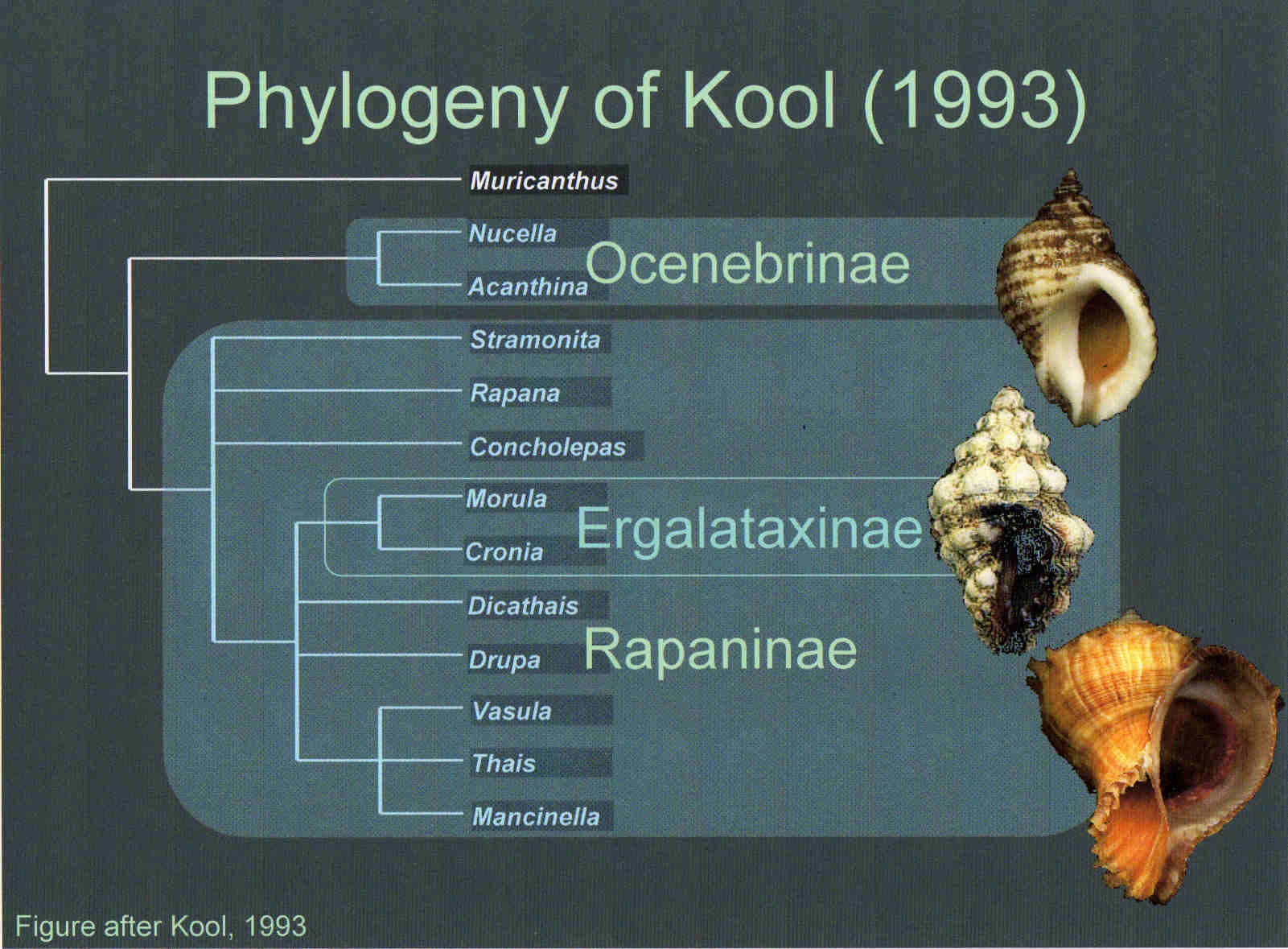 Phylogeny of Kool (1993)

Muricanthus

Nucella

Acanthina

Ocenebrinae

Stramonita

Rapana

Concholepas

Morula

Cronia

Ergalataxinae

Dicathais

Drupa

Rapaninae

Vasula

Thais

Mancinella

Figure after Kool, 1993